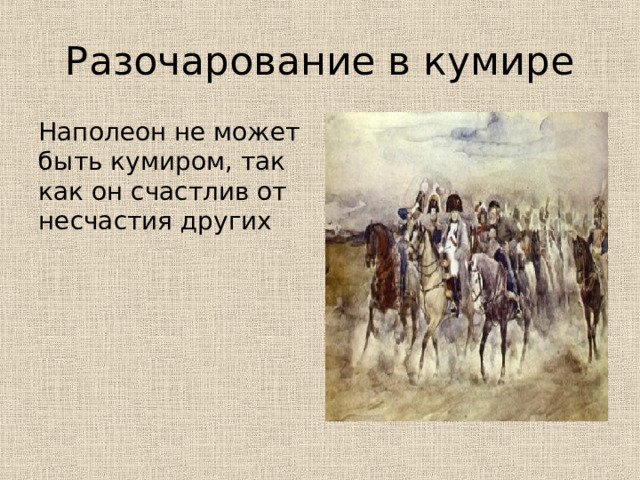 Разочарование в кумире

Наполеон не может быть кумиром, так как он счастлив от несчастия других